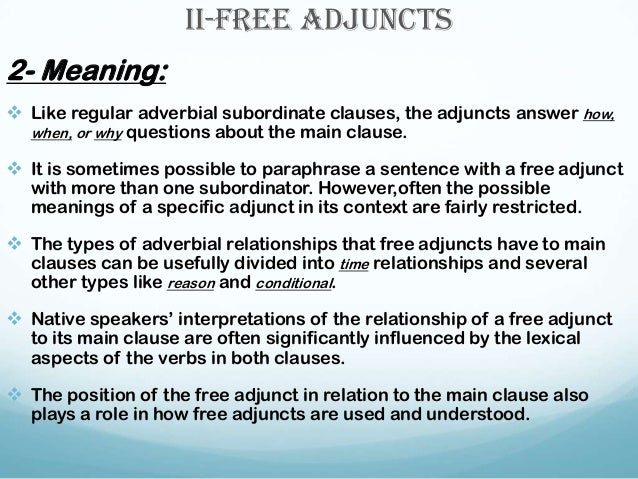 II-FREE ADJUNCTS

2- Meaning:

❖ Like regular adverbial subordinate clauses, the adjuncts answer how, when, or why questions about the main clause.

❖ It is sometimes possible to paraphrase a sentence with a free adjunct with more than one subordinator. However,often the possible meanings of a specific adjunct in its context are fairly restricted.

❖ The types of adverbial relationships that free adjuncts have to main clauses can be usefully divided into time relationships and several other types like reason and conditional.

❖ Native speakers' interpretations of the relationship of a free adjunct to its main clause are often significantly influenced by the lexical aspects of the verbs in both clauses.

❖ The position of the free adjunct in relation to the main clause also plays a role in how free adjuncts are used and understood.